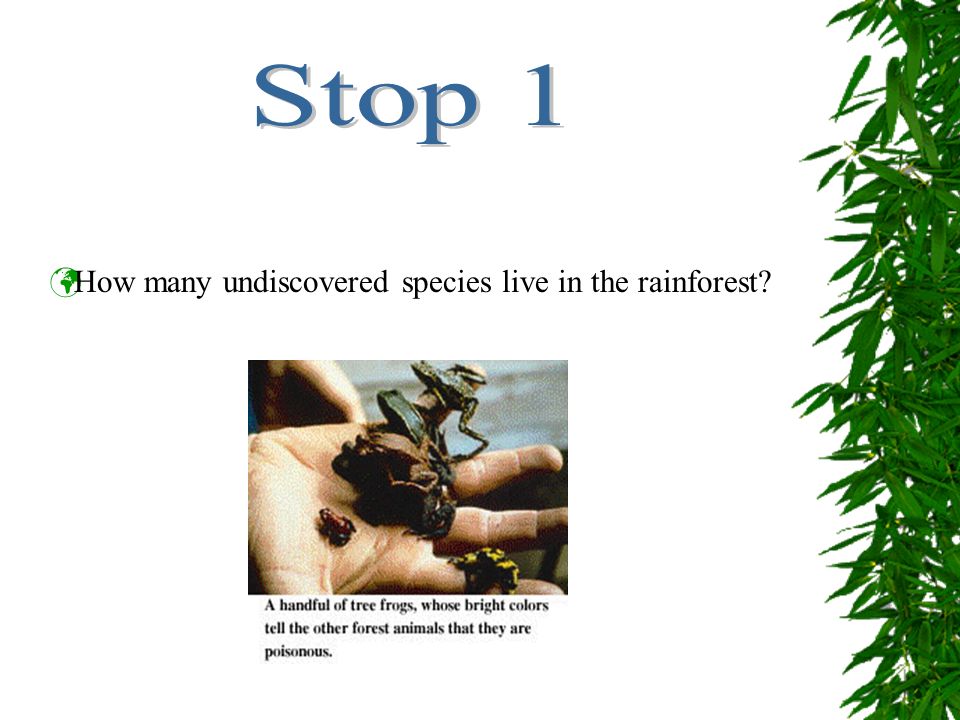 Stop 1

How many undiscovered species live in the rainforest?

A handful of tree frogs, whose bright colors tell the other forest animals that they are poisonous.